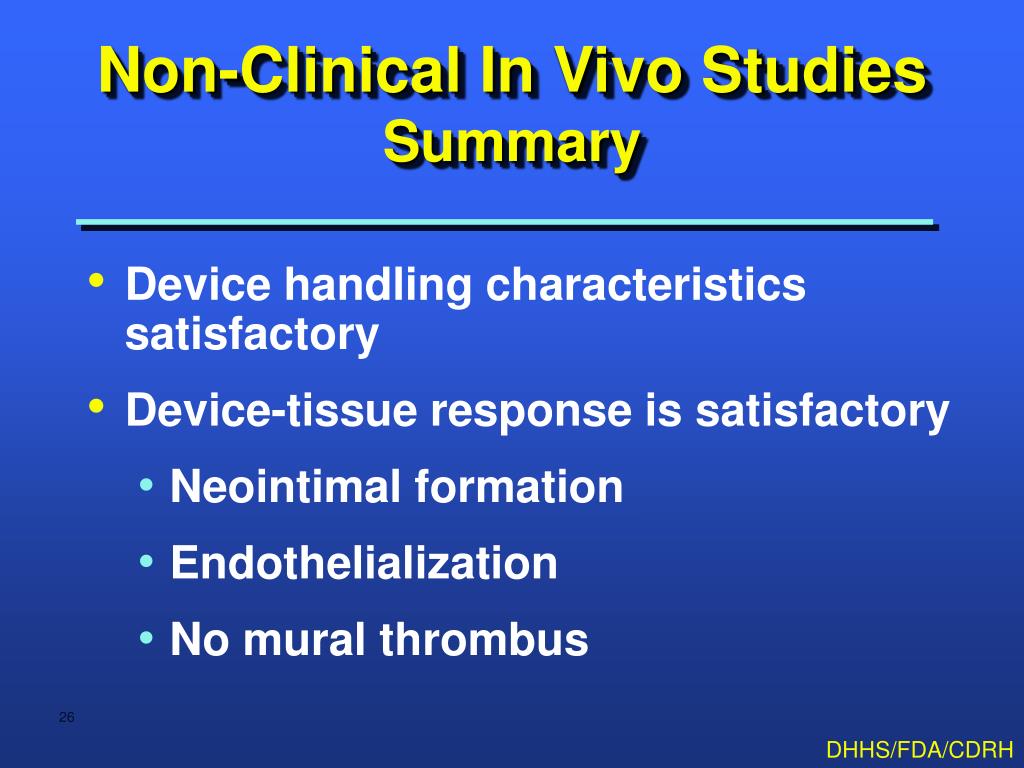 Non-Clinical In Vivo Studies
Summary

• Device handling characteristics satisfactory
• Device-tissue response is satisfactory
• Neointimal formation
• Endothelialization
• No mural thrombus

26

DHHS/FDA/CDRH